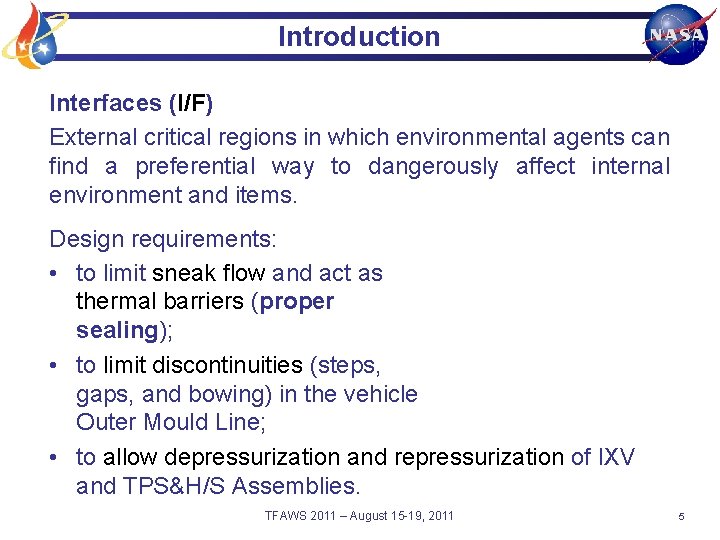 Introduction

NASA

Interfaces (I/F)

External critical regions in which environmental agents can find a preferential way to dangerously affect internal environment and items.

Design requirements:

• to limit sneak flow and act as thermal barriers (proper sealing);

• to limit discontinuities (steps, gaps, and bowing) in the vehicle Outer Mould Line;

• to allow depressurization and repressurization of IXV and TPS&H/S Assemblies.

TFAWS 2011 – August 15-19, 2011

5